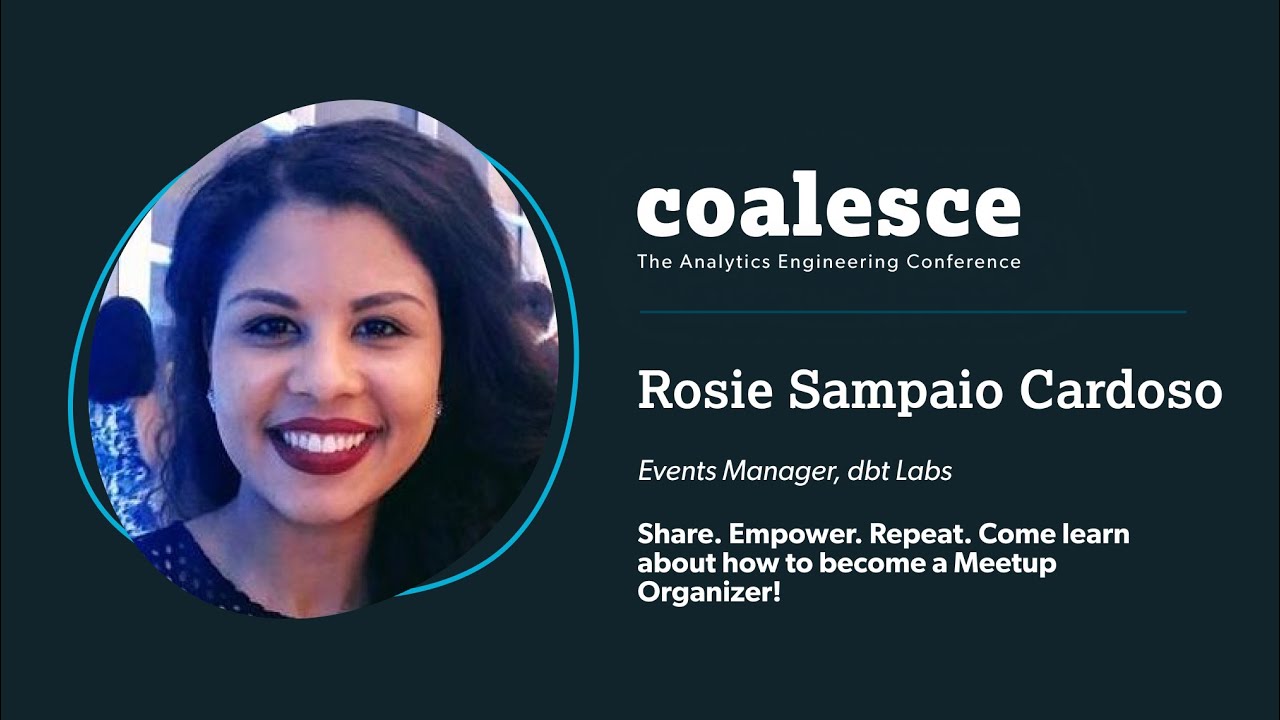 coalesce
The Analytics Engineering Conference

Rosie Sampaio Cardoso

Events Manager, dbt Labs

Share. Empower. Repeat. Come learn about how to become a Meetup Organizer!